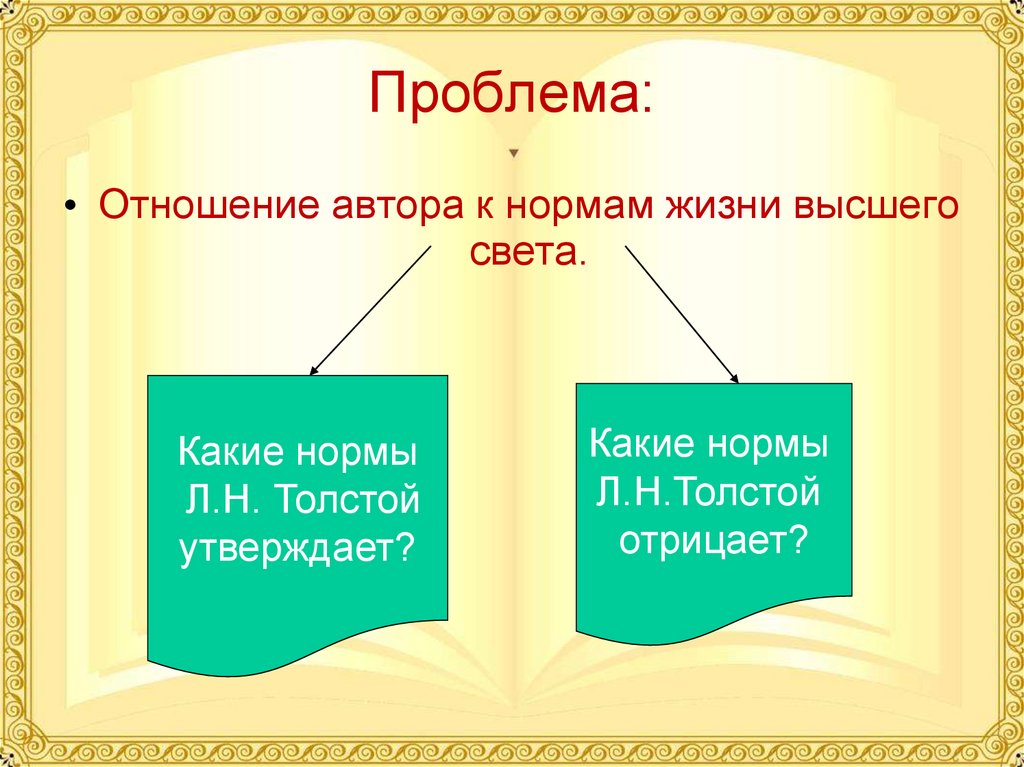 Проблема:

• Отношение автора к нормам жизни высшего света.

Какие нормы Л.Н. Толстой утверждает?

Какие нормы Л.Н.Толстой отрицает?